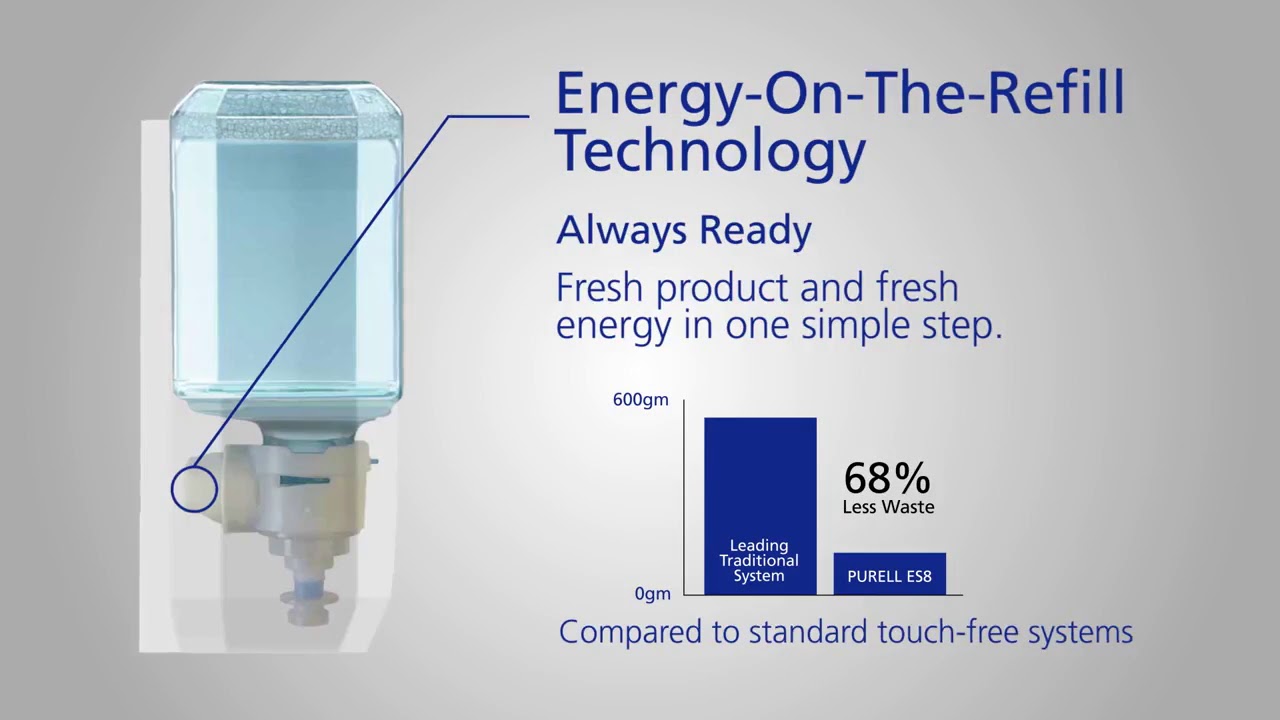 Energy-On-The-Refill Technology

Always Ready

Fresh product and fresh energy in one simple step.

600gm

0gm

Leading Traditional System

68%
Less Waste

PURELL ES8

Compared to standard touch-free systems